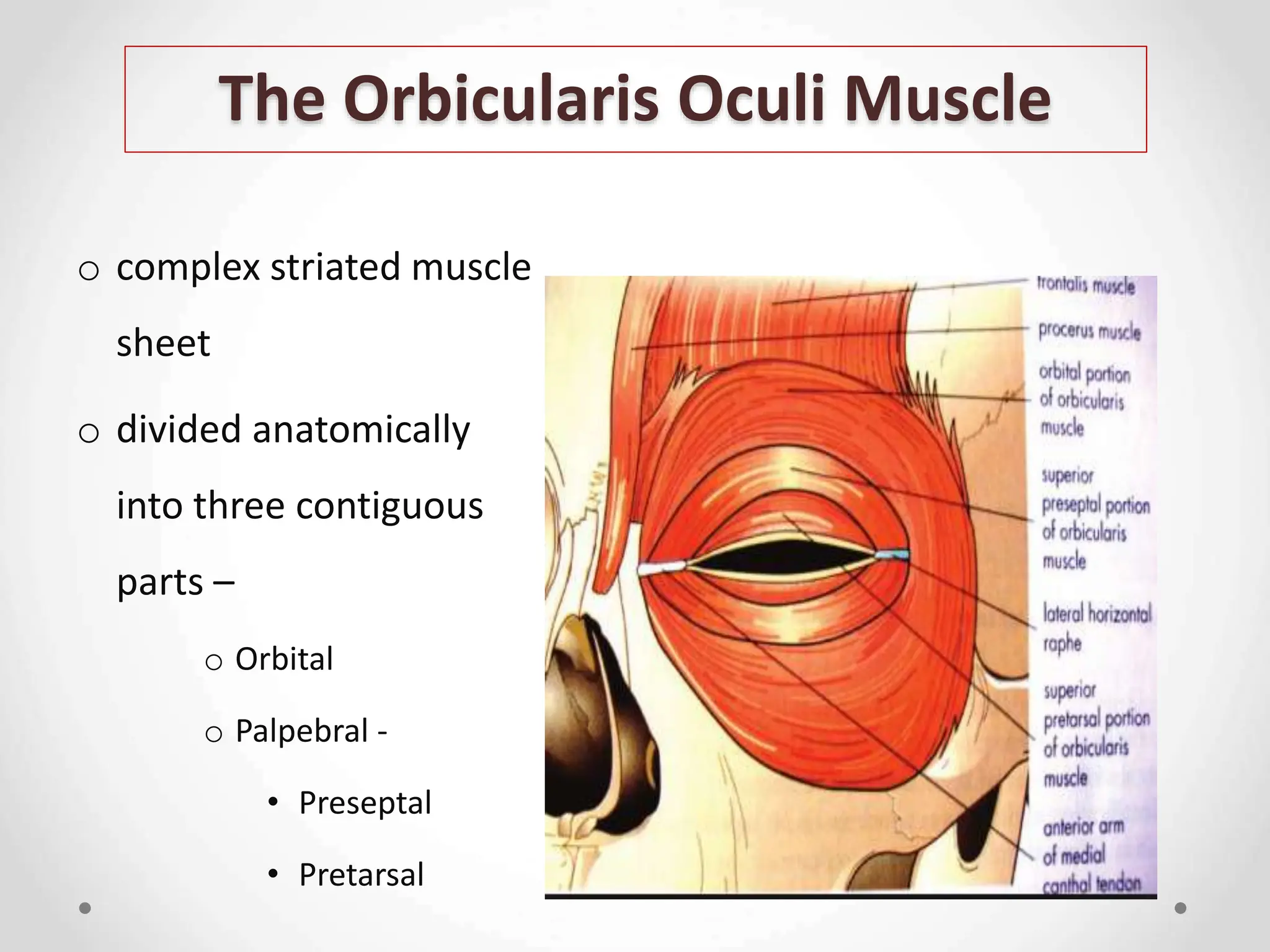 The Orbicularis Oculi Muscle

o complex striated muscle sheet

o divided anatomically into three contiguous parts –

o Orbital

o Palpebral -

• Preseptal

• Pretarsal

frontalis muscle

procerus muscle

orbital portion of orbicularis muscle

superior preseptal portion of orbicularis muscle

lateral horizontal raphe

superior pretarsal portion of orbicularis muscle

anterior arm of medial canthal tendon